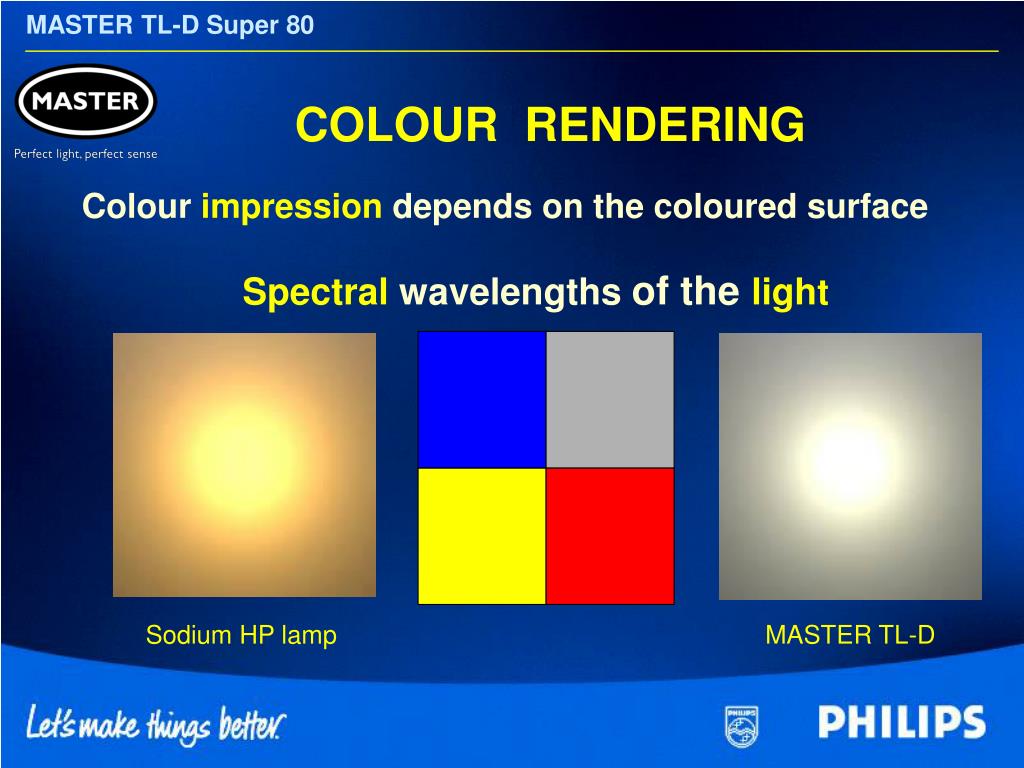 MASTER TL-D Super 80

MASTER

Perfect light, perfect sense

COLOUR RENDERING

Colour impression depends on the coloured surface

Spectral wavelengths of the light

Sodium HP lamp

MASTER TL-D

Let's make things better.

PHILIPS

PHILIPS